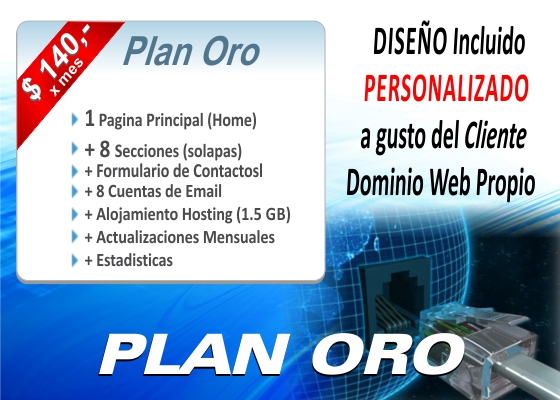 $ 140,-
x mes

Plan Oro

1 Pagina Principal (Home)
+ 8 Secciones (solapas)
+ Formulario de Contactosl
+ 8 Cuentas de Email
+ Alojamiento Hosting (1.5 GB)
+ Actualizaciones Mensuales
+ Estadisticas

DISEÑO Incluido
PERSONALIZADO
a gusto del Cliente
Dominio Web Propio

PLAN ORO